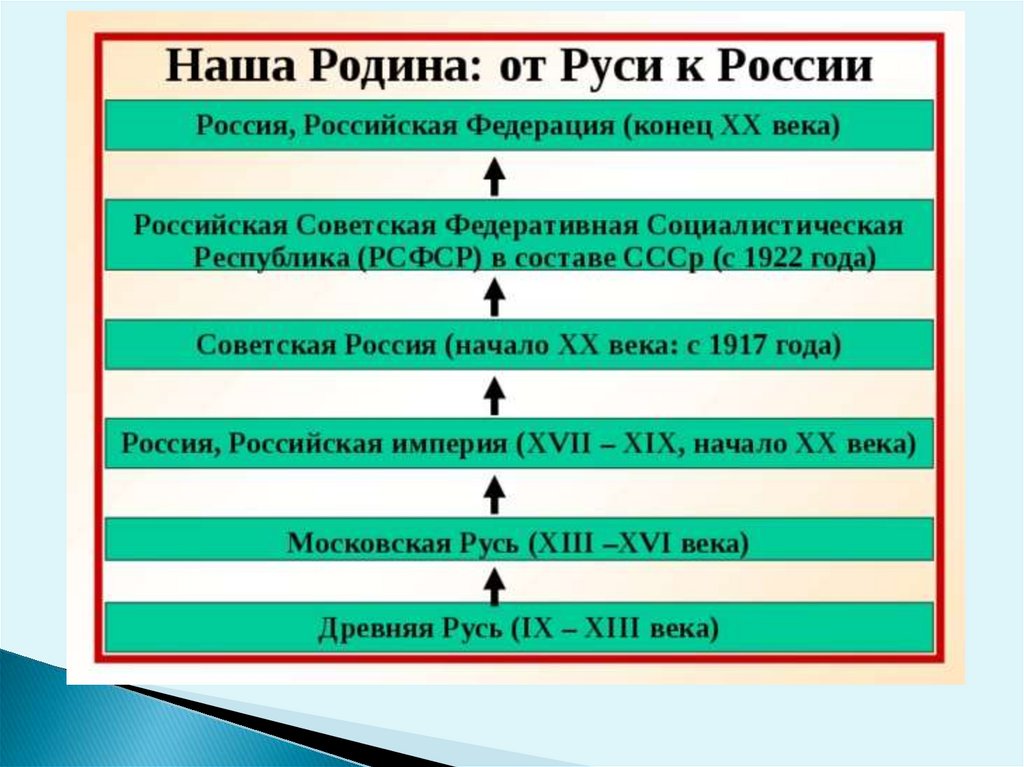 Наша Родина: от Руси к России

Россия, Российская Федерация (конец XX века)

Российская Советская Федеративная Социалистическая Республика (РСФСР) в составе СССр (с 1922 года)

Советская Россия (начало XX века: с 1917 года)

Россия, Российская империя (XVII – XIX, начало XX века)

Московская Русь (XIII –XVI века)

Древняя Русь (IX – XIII века)